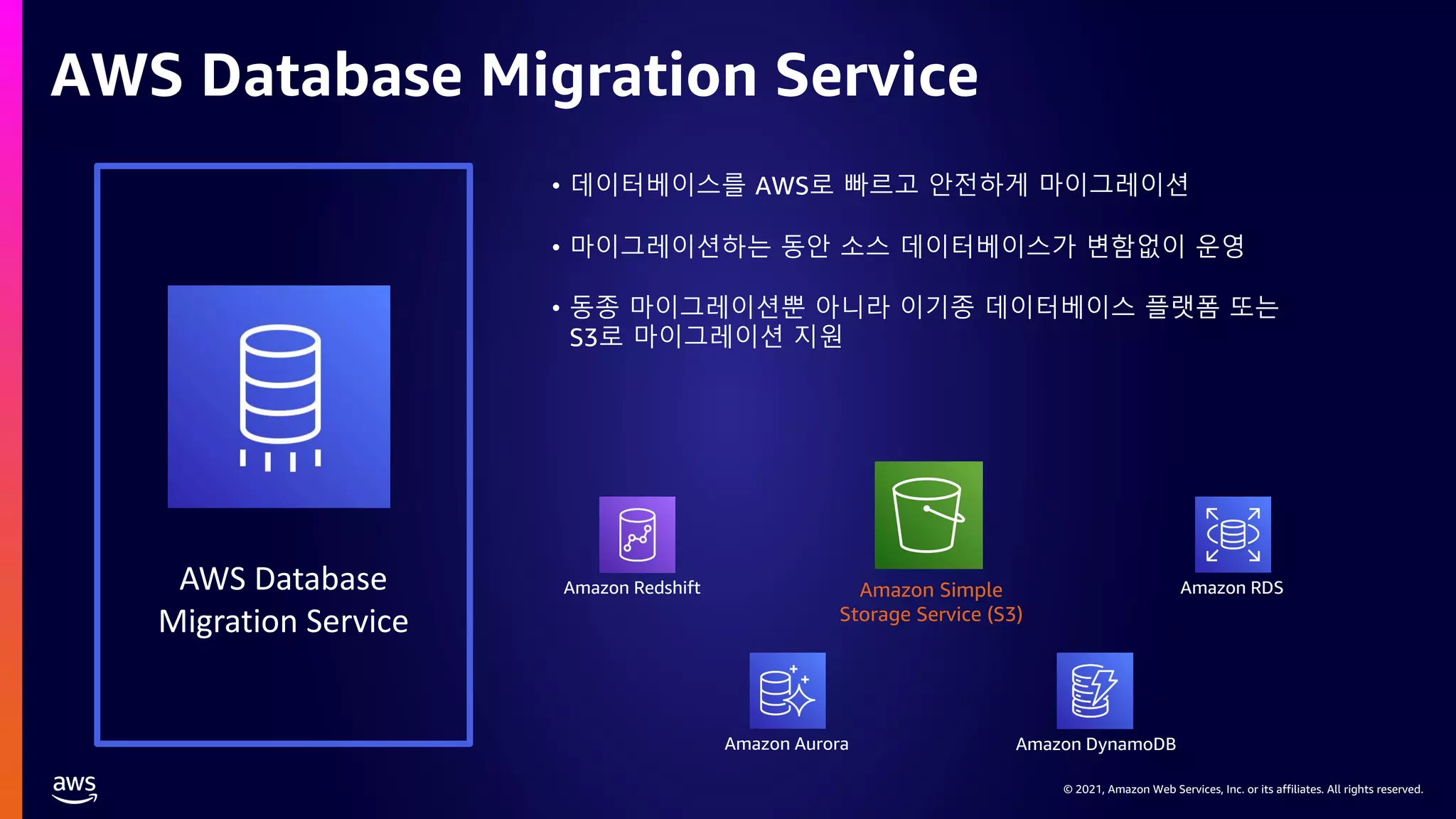 AWS Database Migration Service

AWS Database Migration Service

• 데이터베이스를 AWS로 빠르고 안전하게 마이그레이션

• 마이그레이션하는 동안 소스 데이터베이스가 변함없이 운영

• 동종 마이그레이션뿐 아니라 이기종 데이터베이스 플랫폼 또는 S3로 마이그레이션 지원

Amazon Redshift

Amazon Simple Storage Service (S3)

Amazon RDS

Amazon Aurora

Amazon DynamoDB

aws

© 2021, Amazon Web Services, Inc. or its affiliates. All rights reserved.